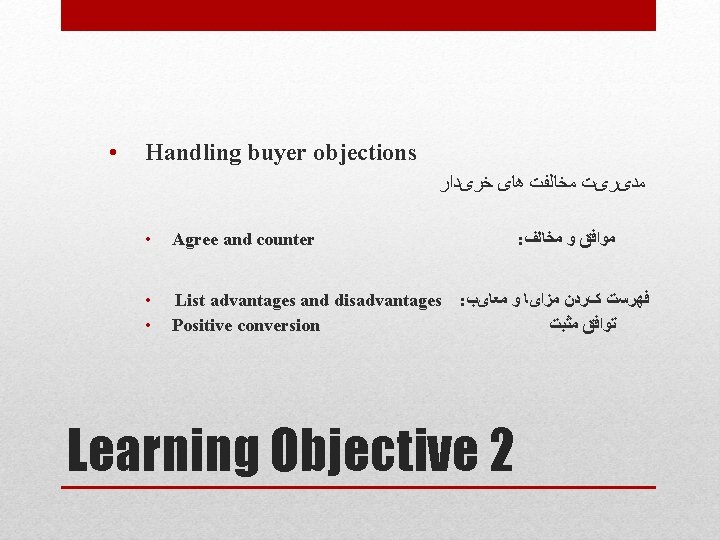 • Handling buyer objections

مدیریت مخالفت های خریدار

• Agree and counter موافق و مخالف:

• List advantages and disadvantages فهرست کردن مزایا و معایب:

• Positive conversion توافق مثبت

Learning Objective 2